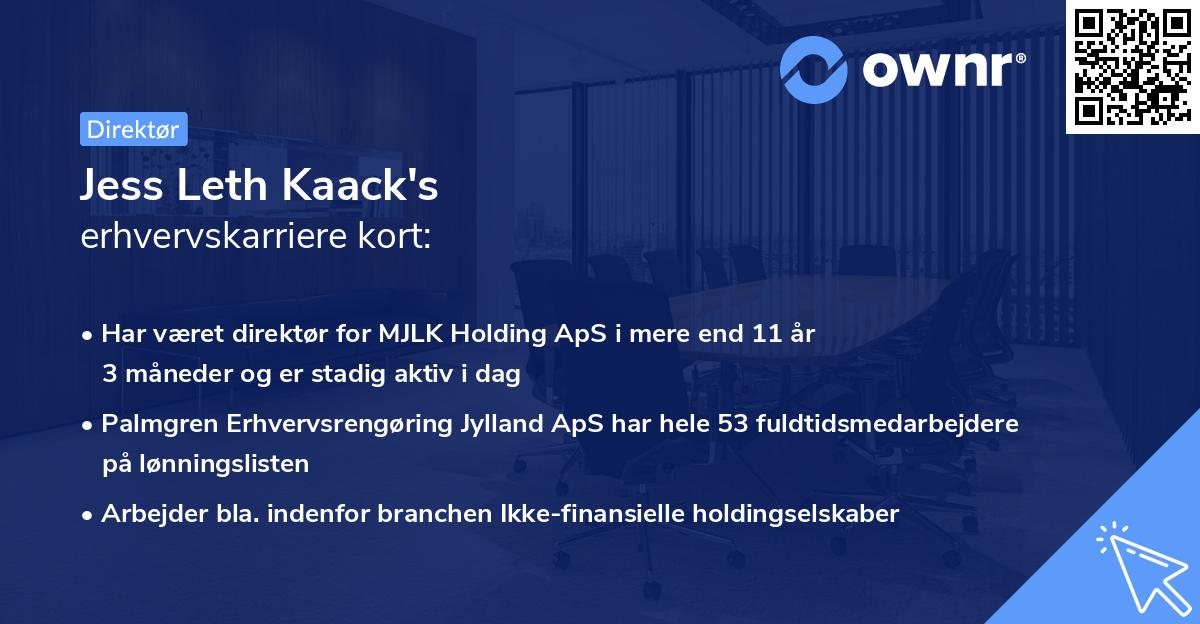 ownr®

Direktør

Jess Leth Kaack's
erhvervskarriere kort:

• Har været direktør for MJLK Holding ApS i mere end 11 år 3 måneder og er stadig aktiv i dag

• Palmgren Erhvervsrengøring Jylland ApS har hele 53 fuldtidsmedarbejdere på lønningslisten

• Arbejder bla. indenfor branchen Ikke-finansielle holdingselskaber